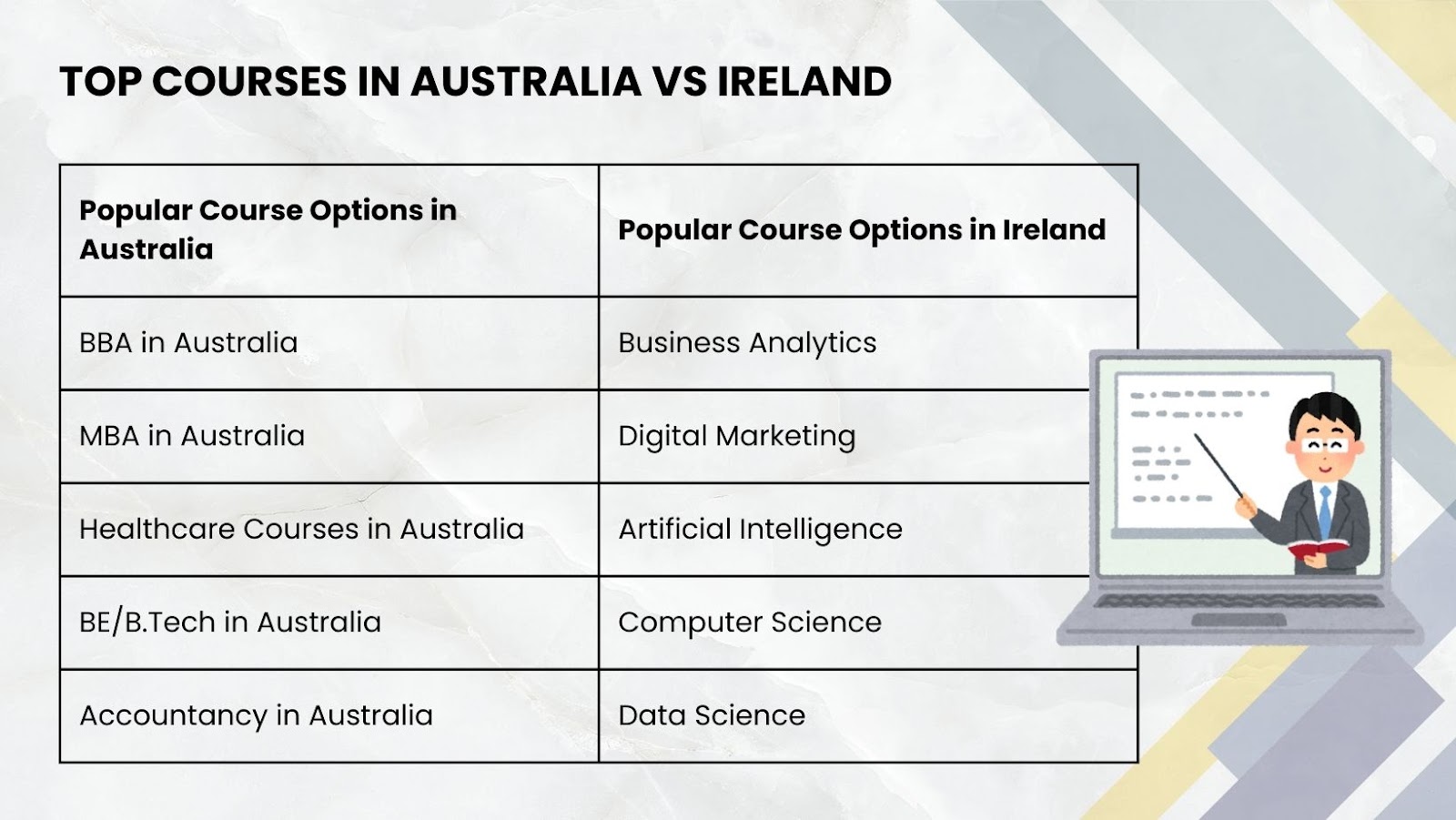 TOP COURSES IN AUSTRALIA VS IRELAND

| Popular Course Options in Australia | Popular Course Options in Ireland |
|---|---|
| BBA in Australia | Business Analytics |
| MBA in Australia | Digital Marketing |
| Healthcare Courses in Australia | Artificial Intelligence |
| BE/B.Tech in Australia | Computer Science |
| Accountancy in Australia | Data Science |